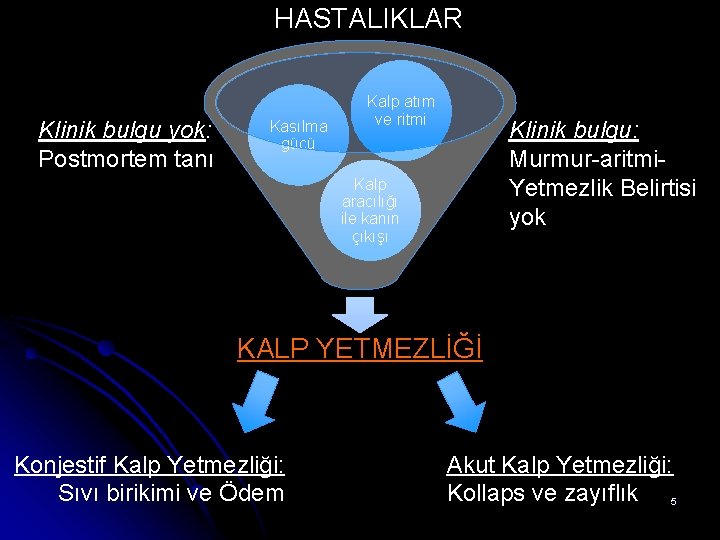 HASTALIKLAR

Klinik bulgu yok: Postmortem tanı

Kasılma gücü

Kalp atım ve ritmi

Kalp aracılığı ile kanın çıkışı

Klinik bulgu: Murmur-aritmi-Yetmezlik Belirtisi yok

KALP YETMEZLİĞİ

Konjestif Kalp Yetmezliği: Sıvı birikimi ve Ödem

Akut Kalp Yetmezliği: Kollaps ve zayıflık

5